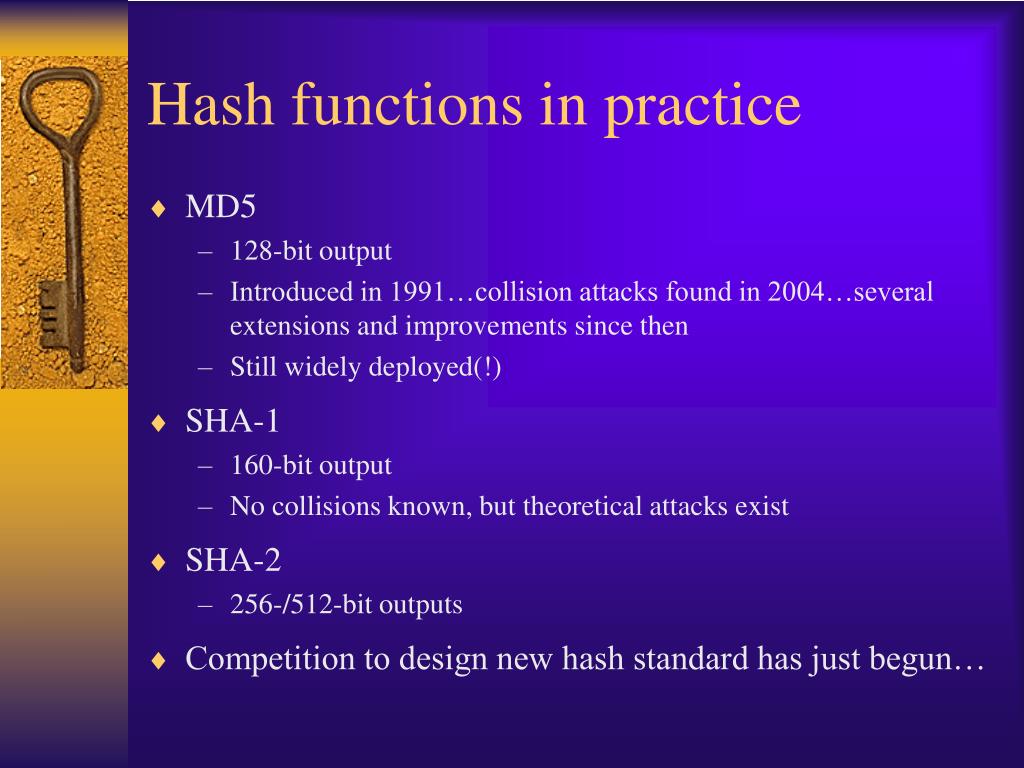 Hash functions in practice

♦ MD5
– 128-bit output
– Introduced in 1991…collision attacks found in 2004…several extensions and improvements since then
– Still widely deployed(!)

♦ SHA-1
– 160-bit output
– No collisions known, but theoretical attacks exist

♦ SHA-2
– 256-/512-bit outputs

♦ Competition to design new hash standard has just begun…